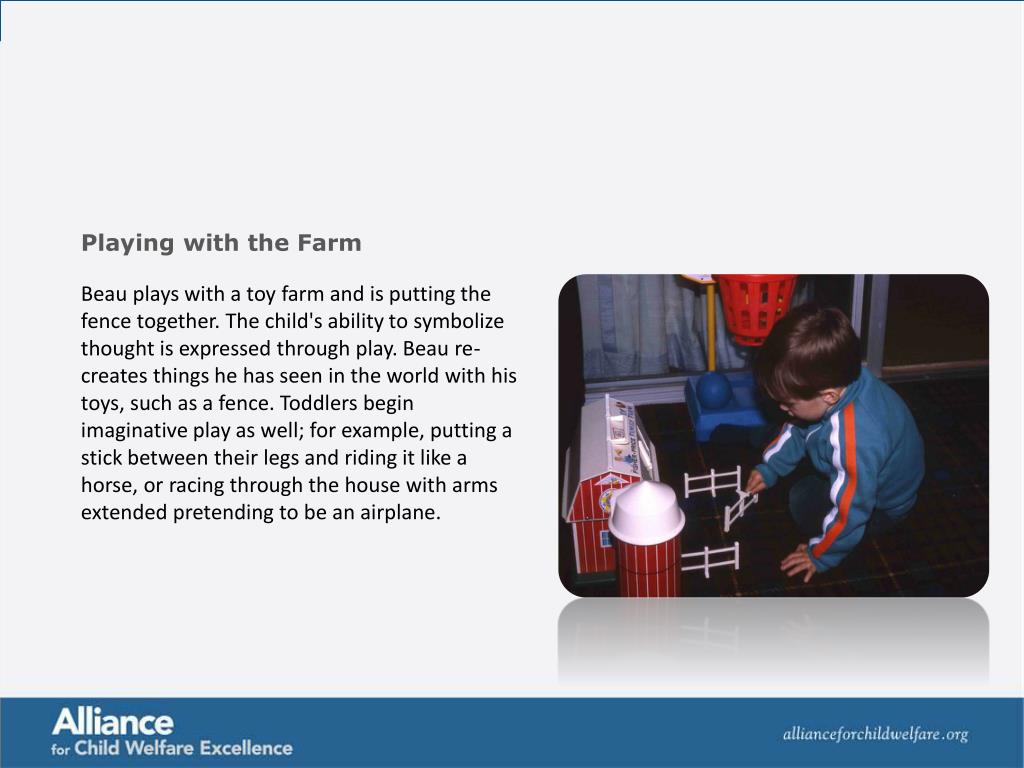 Playing with the Farm

Beau plays with a toy farm and is putting the fence together. The child's ability to symbolize thought is expressed through play. Beau re-creates things he has seen in the world with his toys, such as a fence. Toddlers begin imaginative play as well; for example, putting a stick between their legs and riding it like a horse, or racing through the house with arms extended pretending to be an airplane.

Alliance for Child Welfare Excellence

allianceforchildwelfare.org